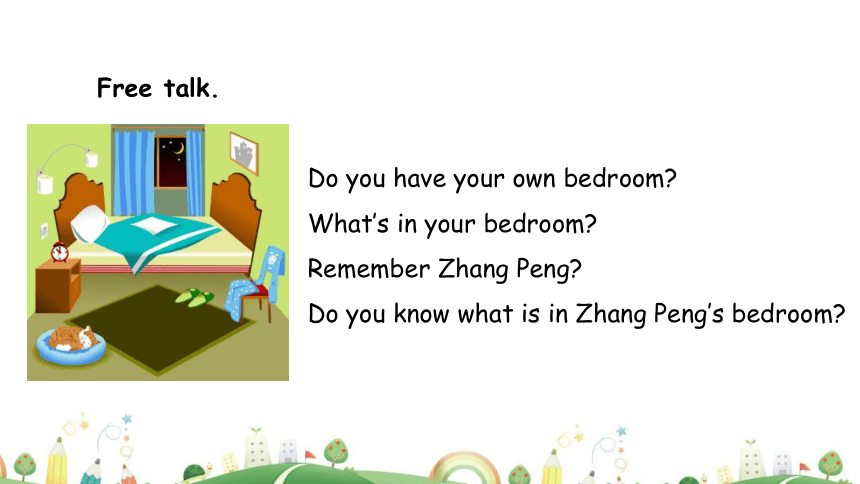 Free talk.

Do you have your own bedroom?
What's in your bedroom?
Remember Zhang Peng?
Do you know what is in Zhang Peng's bedroom?